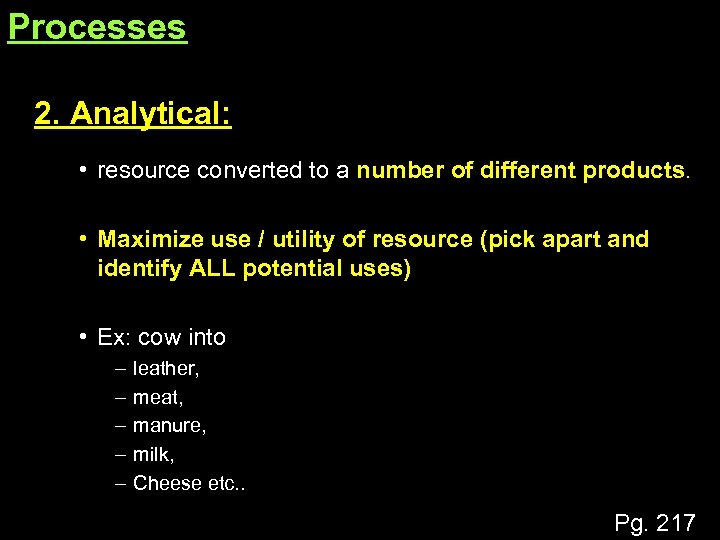 Processes

2. Analytical:

• resource converted to a number of different products.

• Maximize use / utility of resource (pick apart and identify ALL potential uses)

• Ex: cow into
– leather,
– meat,
– manure,
– milk,
– Cheese etc..

Pg. 217